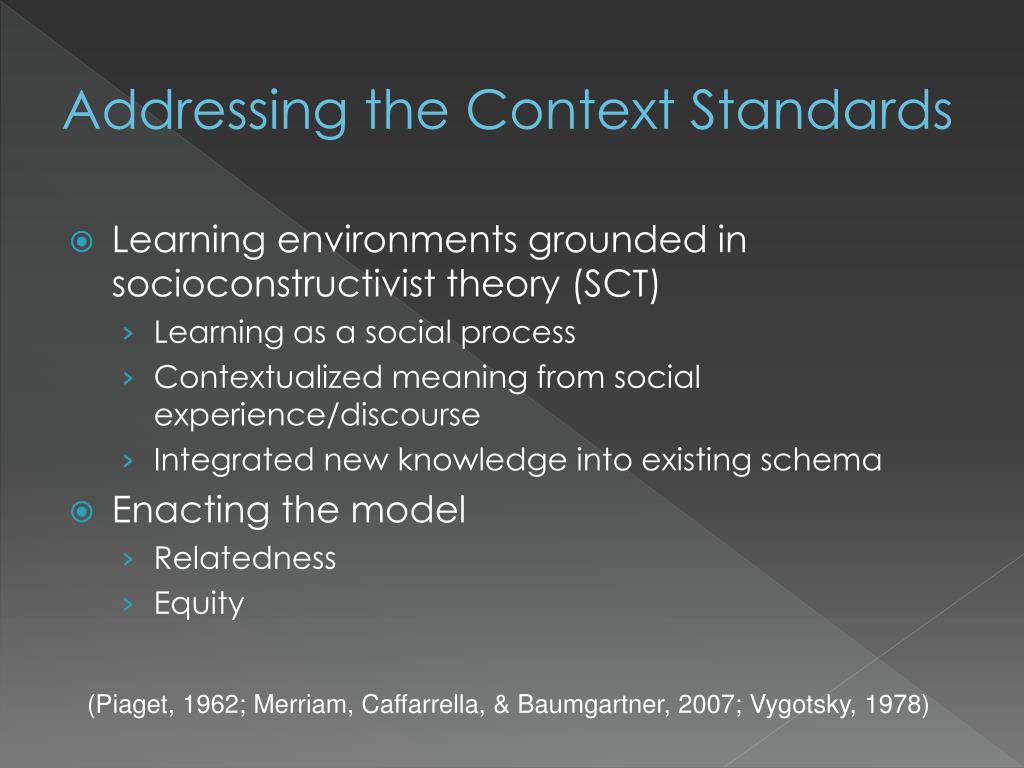 Addressing the Context Standards

Learning environments grounded in socioconstructivist theory (SCT)
› Learning as a social process
› Contextualized meaning from social experience/discourse
› Integrated new knowledge into existing schema

Enacting the model
› Relatedness
› Equity

(Piaget, 1962; Merriam, Caffarrella, & Baumgartner, 2007; Vygotsky, 1978)